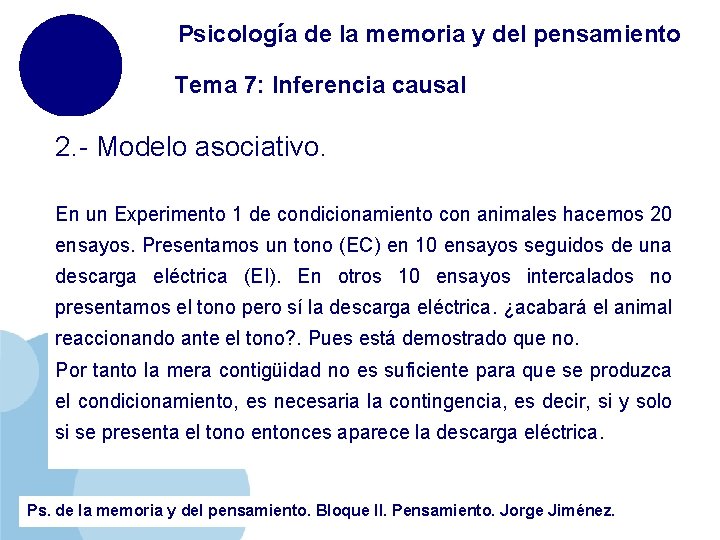 Psicología de la memoria y del pensamiento

Tema 7: Inferencia causal

2.- Modelo asociativo.

En un Experimento 1 de condicionamiento con animales hacemos 20 ensayos. Presentamos un tono (EC) en 10 ensayos seguidos de una descarga eléctrica (EI). En otros 10 ensayos intercalados no presentamos el tono pero sí la descarga eléctrica. ¿acabará el animal reaccionando ante el tono?. Pues está demostrado que no.
Por tanto la mera contigüidad no es suficiente para que se produzca el condicionamiento, es necesaria la contingencia, es decir, si y solo si se presenta el tono entonces aparece la descarga eléctrica.

Ps. de la memoria y del pensamiento. Bloque II. Pensamiento. Jorge Jiménez.